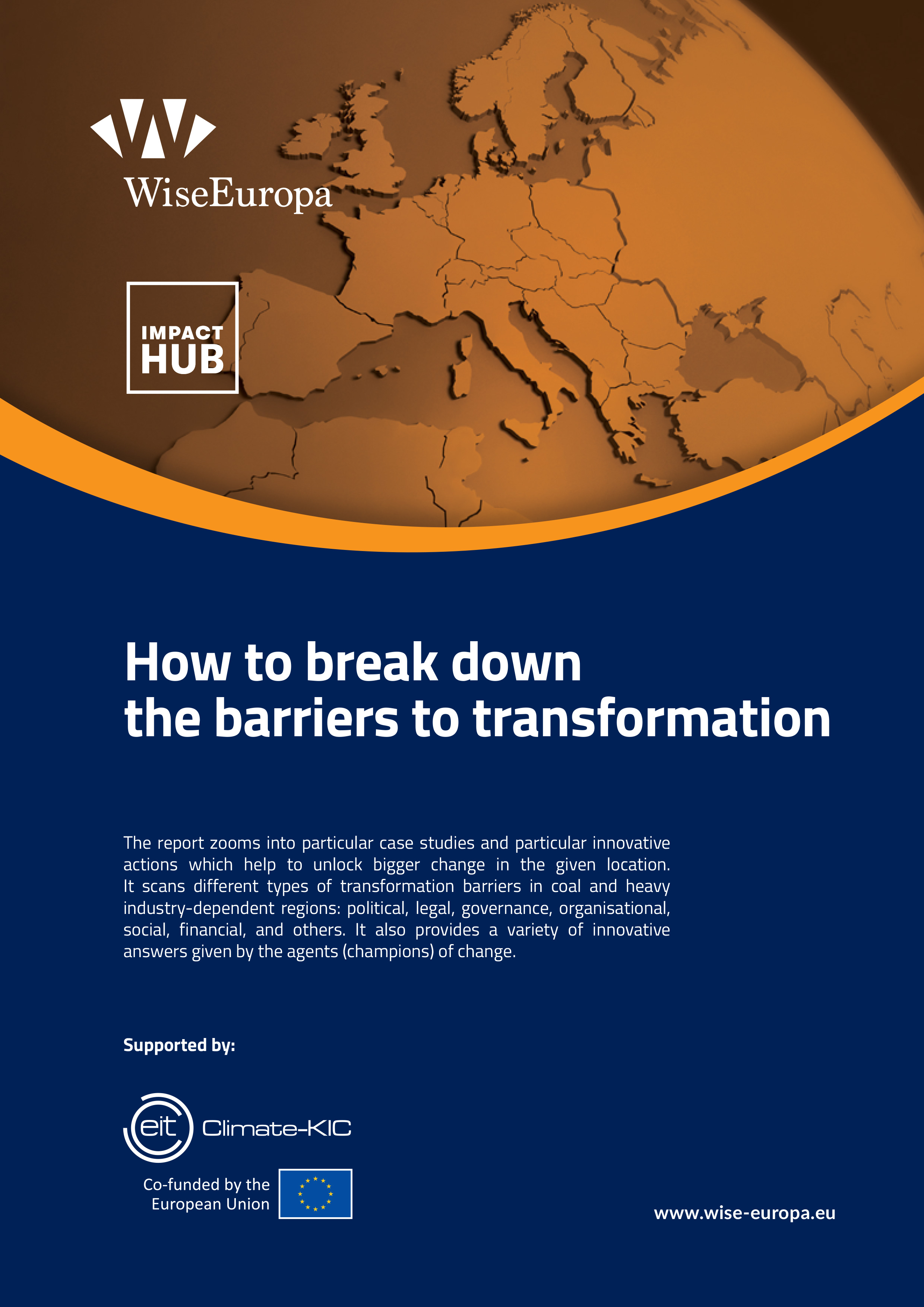 WiseEuropa

IMPACT HUB

How to break down the barriers to transformation

The report zooms into particular case studies and particular innovative actions which help to unlock bigger change in the given location. It scans different types of transformation barriers in coal and heavy industry-dependent regions: political, legal, governance, organisational, social, financial, and others. It also provides a variety of innovative answers given by the agents (champions) of change.

Supported by:

eit Climate-KIC

Co-funded by the European Union

www.wise-europa.eu